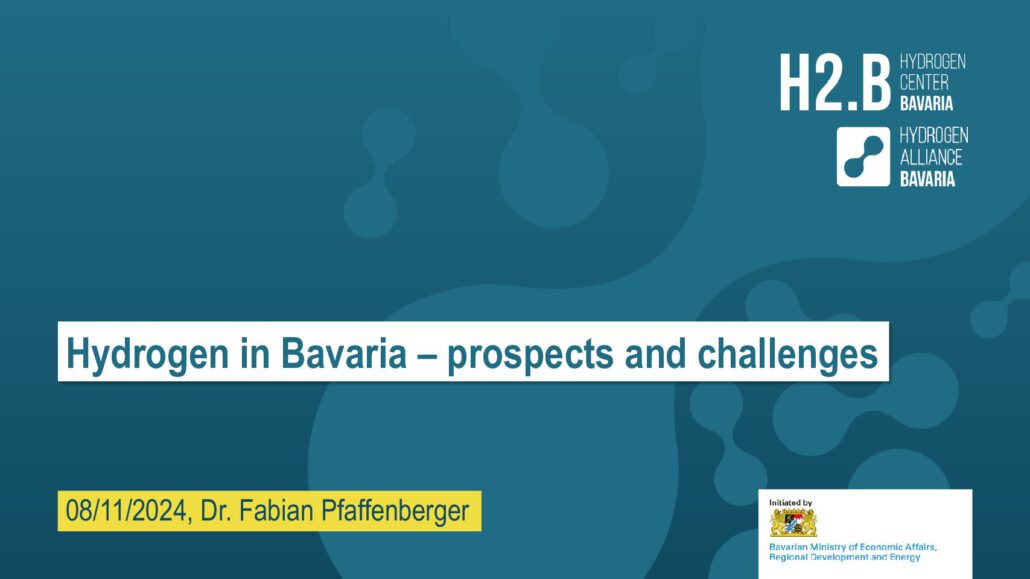 H2.B HYDROGEN CENTER BAVARIA

HYDROGEN ALLIANCE BAVARIA

Hydrogen in Bavaria – prospects and challenges

08/11/2024, Dr. Fabian Pfaffenberger

Initiated by

Bavarian Ministry of Economic Affairs, Regional Development and Energy